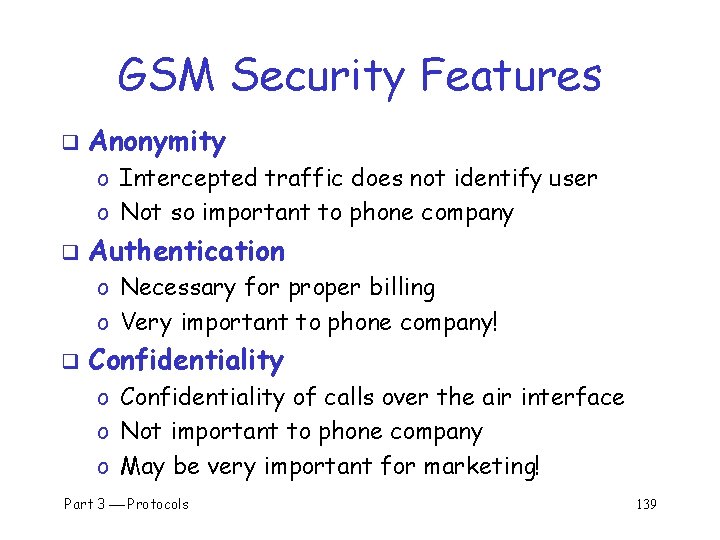 GSM Security Features

❑ Anonymity
o Intercepted traffic does not identify user
o Not so important to phone company

❑ Authentication
o Necessary for proper billing
o Very important to phone company!

❑ Confidentiality
o Confidentiality of calls over the air interface
o Not important to phone company
o May be very important for marketing!

Part 3 — Protocols

139